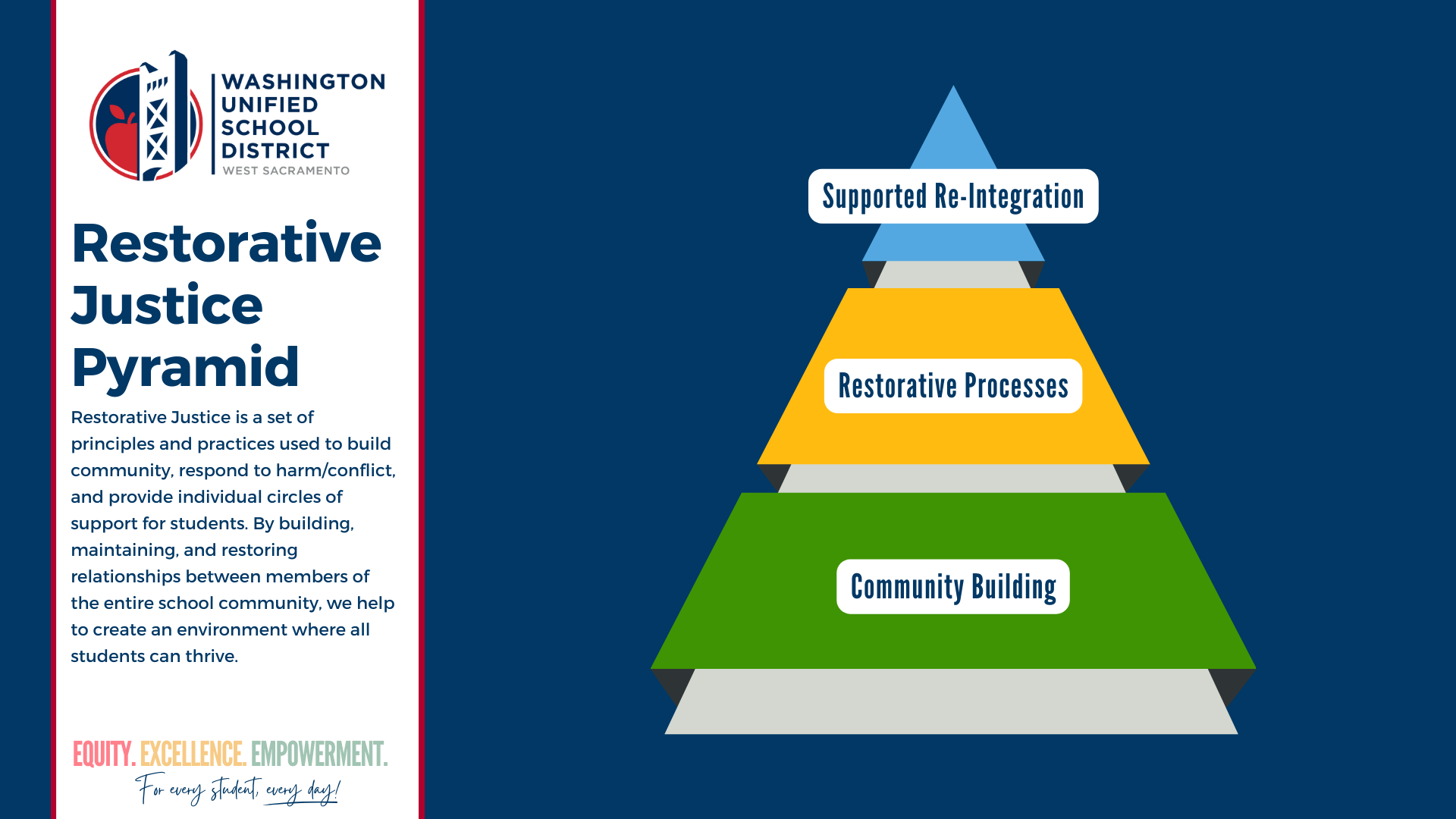 WASHINGTON UNIFIED SCHOOL DISTRICT
WEST SACRAMENTO

Restorative Justice Pyramid

Restorative Justice is a set of principles and practices used to build community, respond to harm/conflict, and provide individual circles of support for students. By building, maintaining, and restoring relationships between members of the entire school community, we help to create an environment where all students can thrive.

EQUITY. EXCELLENCE. EMPOWERMENT.
For every student, every day!

Supported Re-Integration

Restorative Processes

Community Building